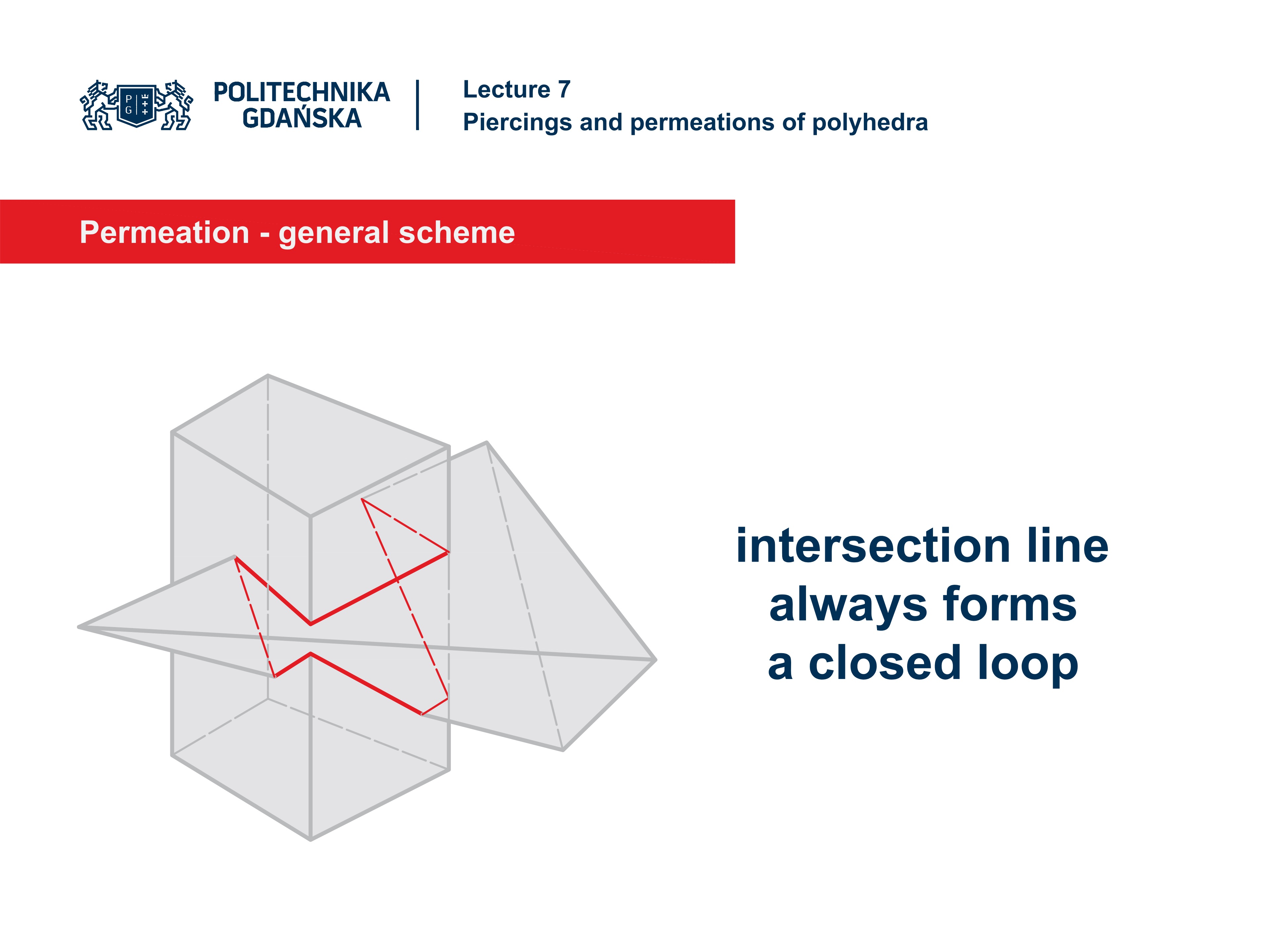 P G

POLITECHNIKA GDAŃSKA

Lecture 7
Piercings and permeations of polyhedra

Permeation - general scheme

intersection line always forms a closed loop